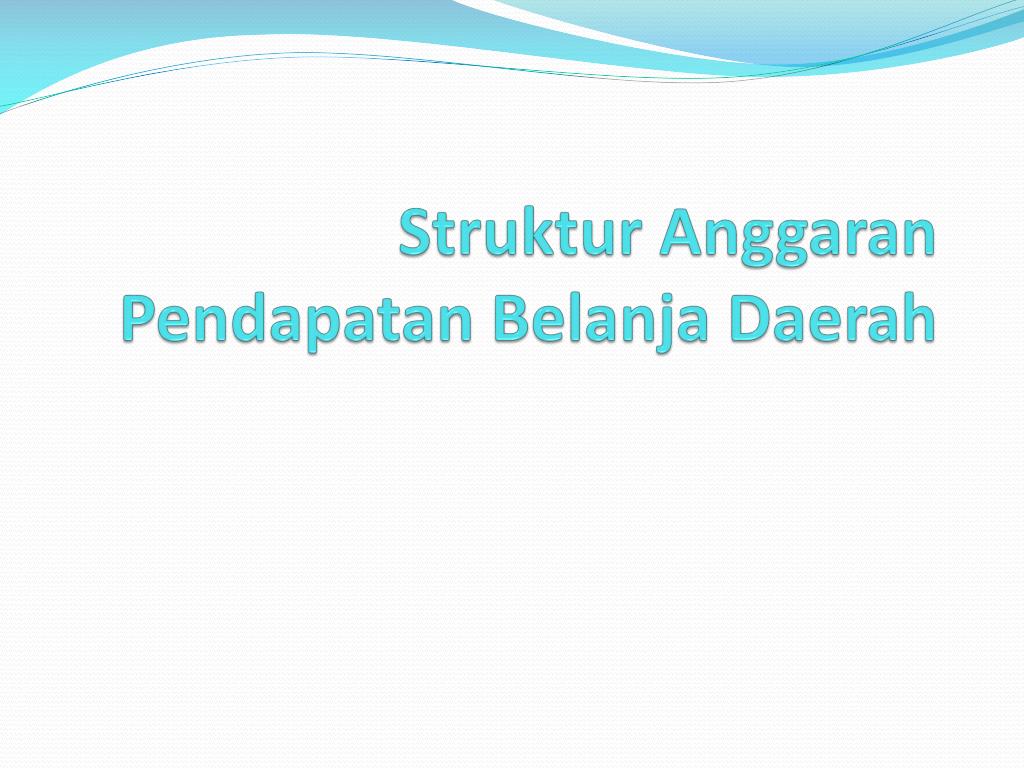 Struktur Anggaran
Pendapatan Belanja Daerah